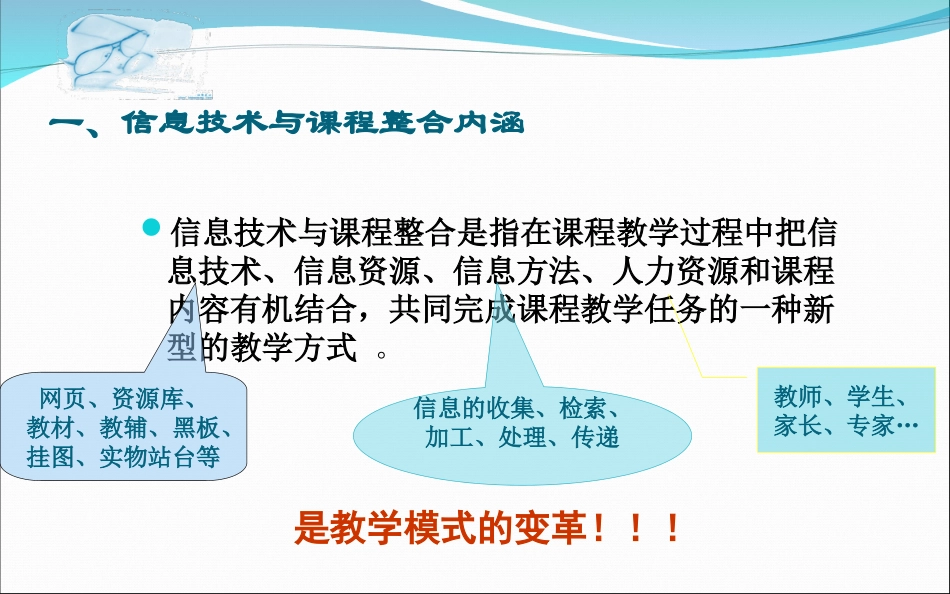 一、信息技术与课程整合内涵

信息技术与课程整合是指在课程教学过程中把信息技术、信息资源、信息方法、人力资源和课程内容有机结合，共同完成课程教学任务的一种新型的教学方式 。

网页、资源库、教材、教辅、黑板、挂图、实物站台等

信息的收集、检索、加工、处理、传递

教师、学生、家长、专家…

是教学模式的变革！！！